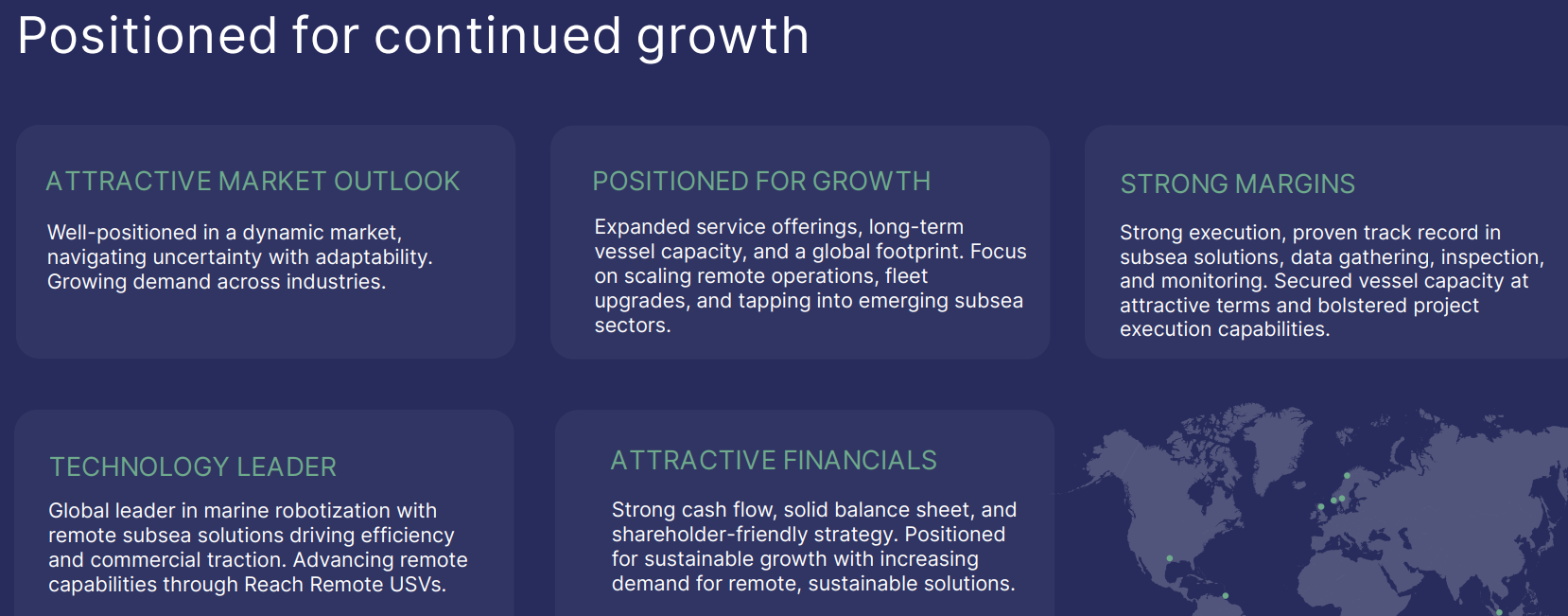 Positioned for continued growth

ATTRACTIVE MARKET OUTLOOK

Well-positioned in a dynamic market, navigating uncertainty with adaptability. Growing demand across industries.

POSITIONED FOR GROWTH

Expanded service offerings, long-term vessel capacity, and a global footprint. Focus on scaling remote operations, fleet upgrades, and tapping into emerging subsea sectors.

STRONG MARGINS

Strong execution, proven track record in subsea solutions, data gathering, inspection, and monitoring. Secured vessel capacity at attractive terms and bolstered project execution capabilities.

TECHNOLOGY LEADER

Global leader in marine robotization with remote subsea solutions driving efficiency and commercial traction. Advancing remote capabilities through Reach Remote USVs.

ATTRACTIVE FINANCIALS

Strong cash flow, solid balance sheet, and shareholder-friendly strategy. Positioned for sustainable growth with increasing demand for remote, sustainable solutions.